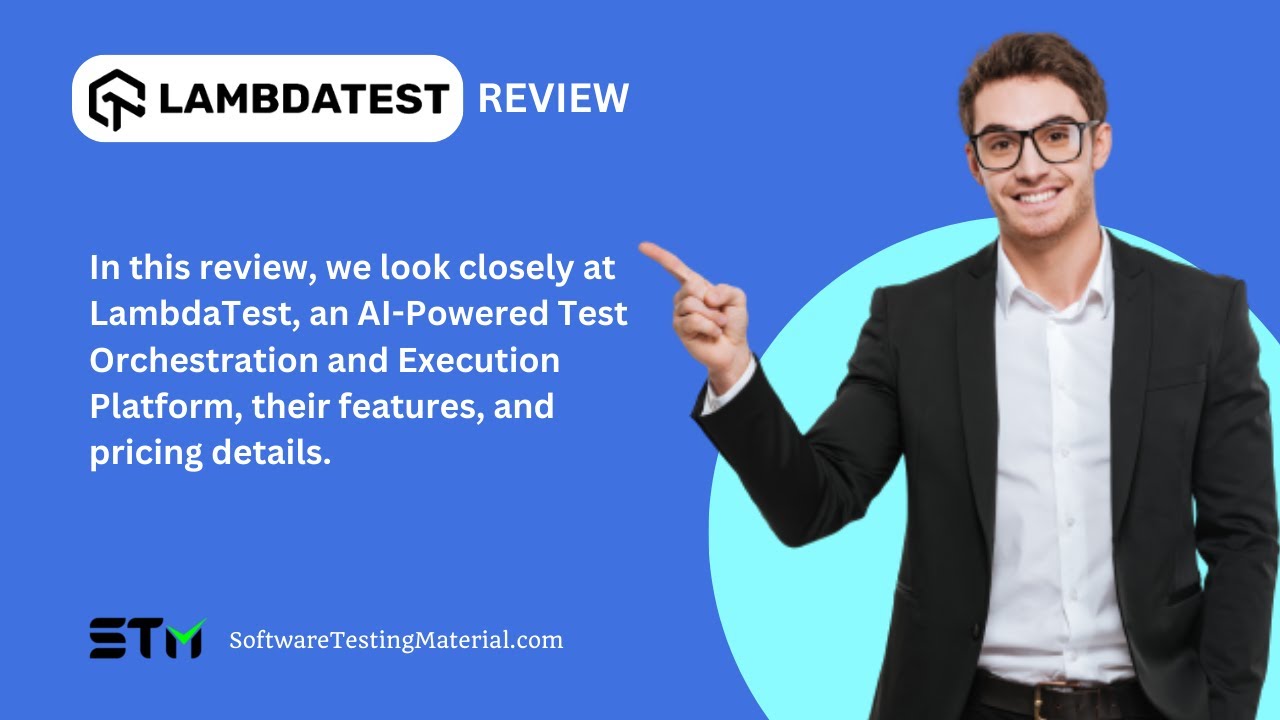 LAMBDATEST REVIEW

In this review, we look closely at LambdaTest, an AI-Powered Test Orchestration and Execution Platform, their features, and pricing details.

STM SoftwareTestingMaterial.com